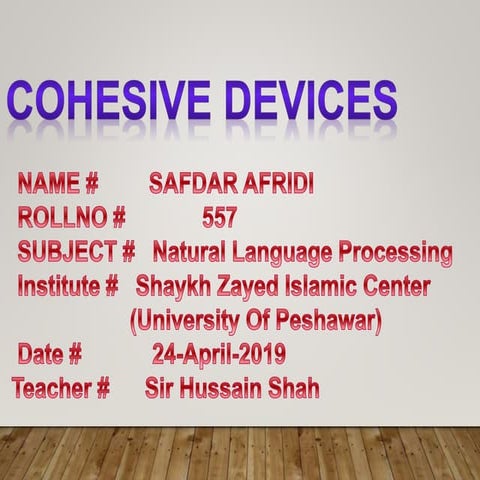 COHESIVE DEVICES

NAME # SAFDAR AFRIDI
ROLLNO # 557
SUBJECT # Natural Language Processing
Institute # Shaykh Zayed Islamic Center (University Of Peshawar)
Date # 24-April-2019
Teacher # Sir Hussain Shah